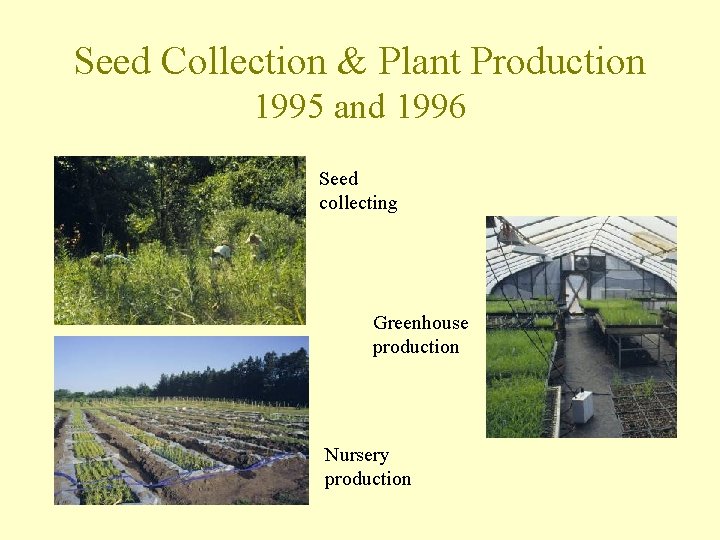 Seed Collection & Plant Production
1995 and 1996

Seed collecting

Greenhouse production

Nursery production